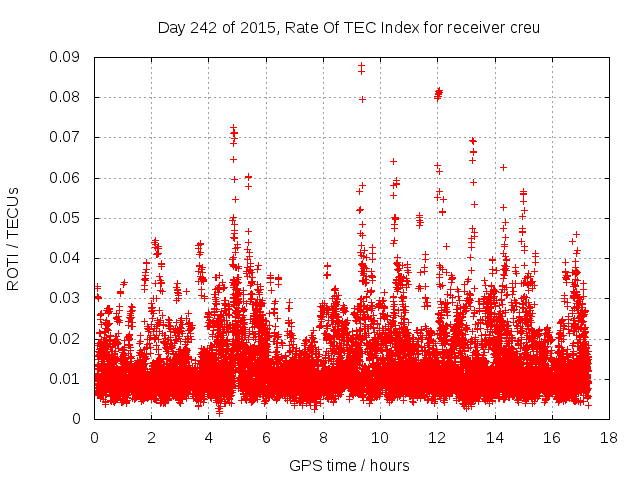 Day 242 of 2015, Rate Of TEC Index for receiver creu

ROTI / TECUs

0.09
0.08
0.07
0.06
0.05
0.04
0.03
0.02
0.01
0

0 2 4 6 8 10 12 14 16 18

GPS time / hours